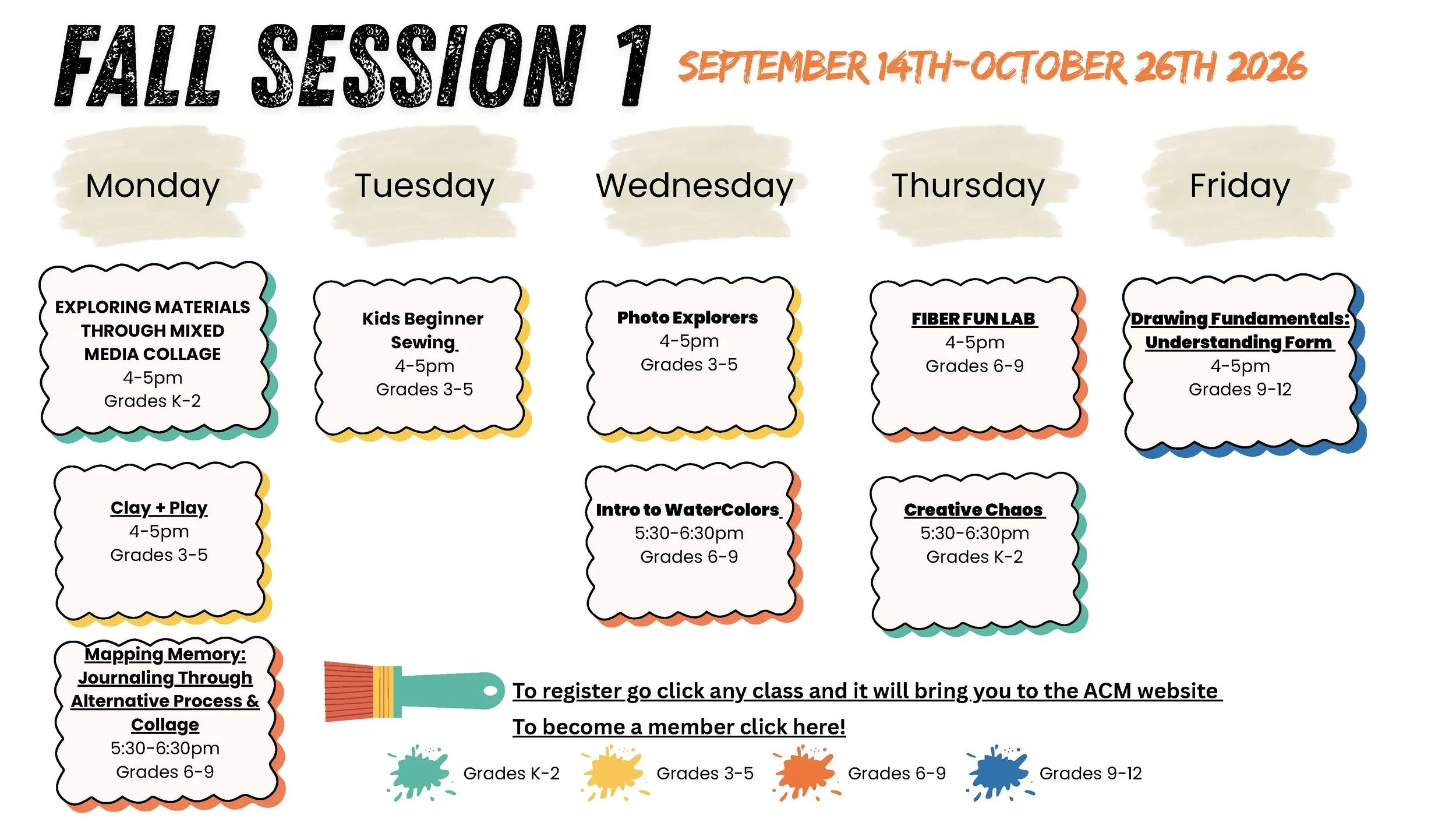 FALL SESSION 1 SEPTEMBER 14TH-OCTOBER 26TH 2026

Monday

EXPLORING MATERIALS THROUGH MIXED MEDIA COLLAGE
4-5pm
Grades K-2

Clay + Play
4-5pm
Grades 3-5

Mapping Memory: Journaling Through Alternative Process & Collage
5:30-6:30pm
Grades 6-9

Tuesday

Kids Beginner Sewing
4-5pm
Grades 3-5

Wednesday

Photo Explorers
4-5pm
Grades 3-5

Intro to WaterColors
5:30-6:30pm
Grades 6-9

Thursday

FIBER FUN LAB
4-5pm
Grades 6-9

Creative Chaos
5:30-6:30pm
Grades K-2

Friday

Drawing Fundamentals: Understanding Form
4-5pm
Grades 9-12

To register go click any class and it will bring you to the ACM website

To become a member click here!

Grades K-2 Grades 3-5 Grades 6-9 Grades 9-12